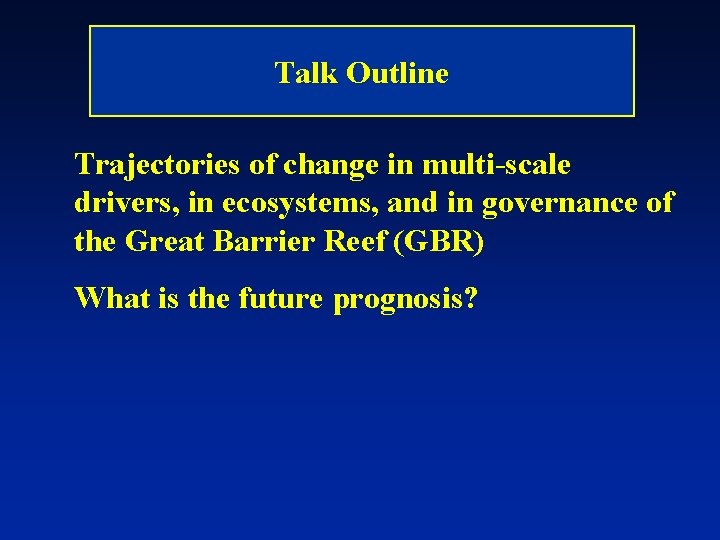 Talk Outline

Trajectories of change in multi-scale drivers, in ecosystems, and in governance of the Great Barrier Reef (GBR)

What is the future prognosis?